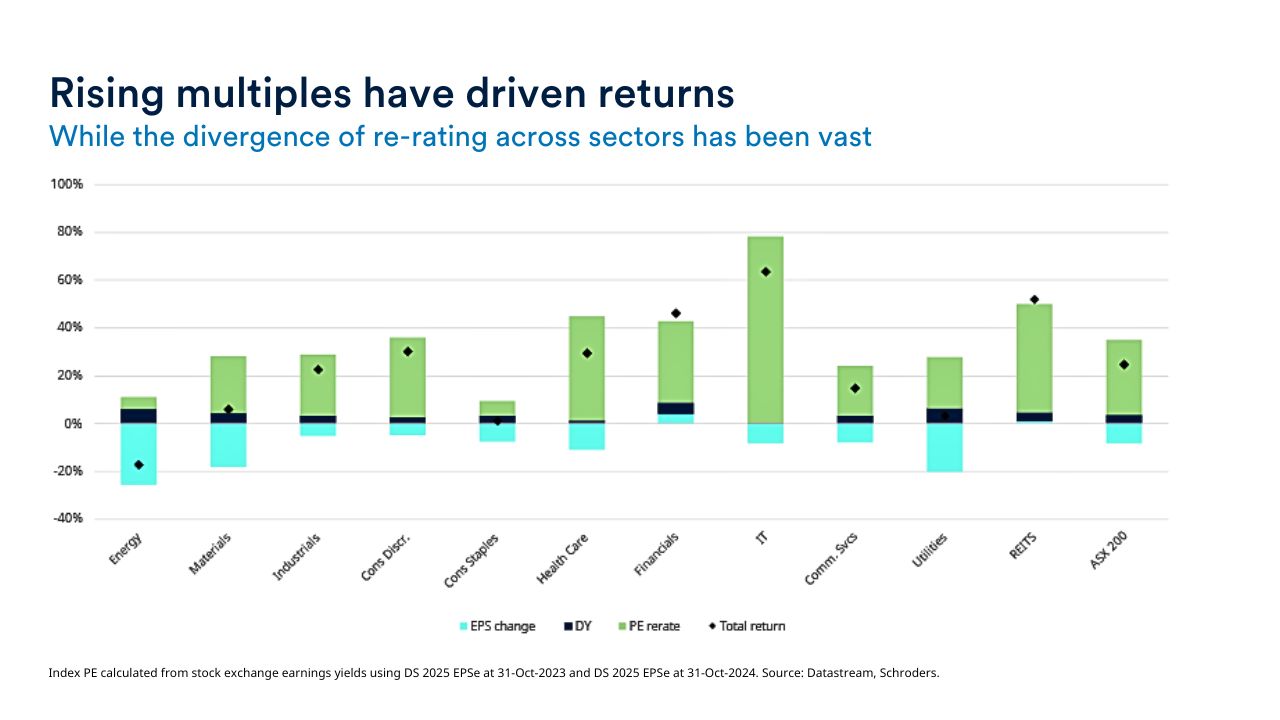 Rising multiples have driven returns
While the divergence of re-rating across sectors has been vast

100%
80%
60%
40%
20%
0%
-20%
-40%

Energy
Materials
Industrials
Cons Discr.
Cons Staples
Health Care
Financials
IT
Comm. Svcs
Utilities
REITS
ASX 200

EPS change
DY
PE rerate
Total return

Index PE calculated from stock exchange earnings yields using DS 2025 EPSe at 31-Oct-2023 and DS 2025 EPSe at 31-Oct-2024. Source: Datastream, Schroders.